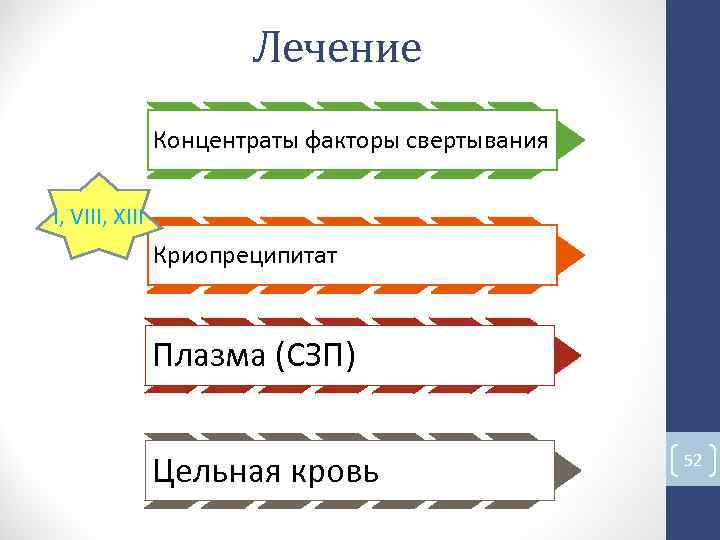 Лечение

Концентраты факторы свертывания

I, VIII, XIII

Криопреципитат

Плазма (СЗП)

Цельная кровь

52